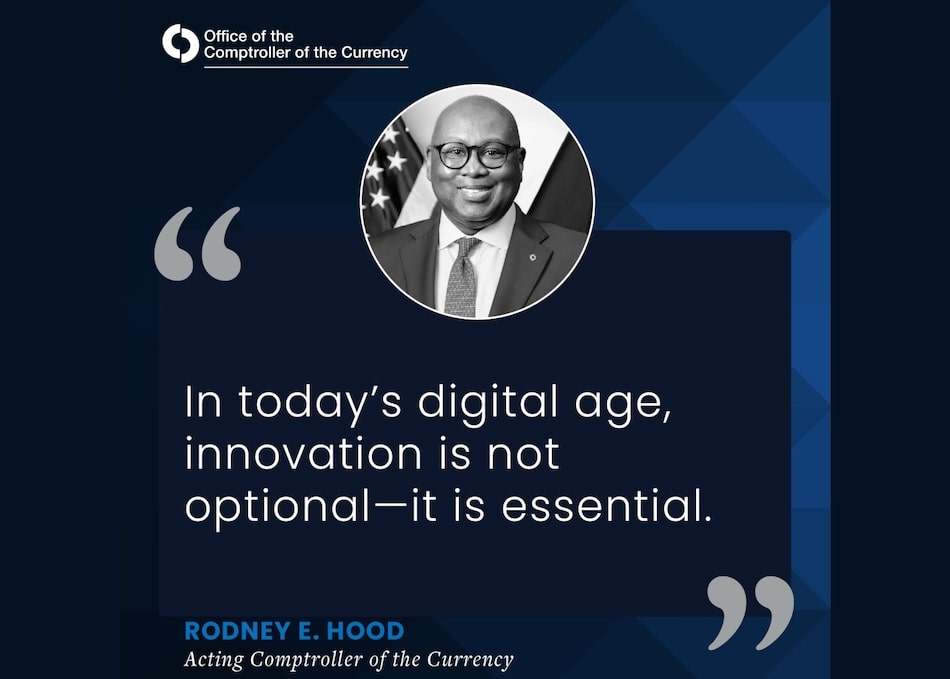 Office of the
Comptroller of the Currency

“

In today’s digital age, innovation is not optional—it is essential.

”

RODNEY E. HOOD
Acting Comptroller of the Currency